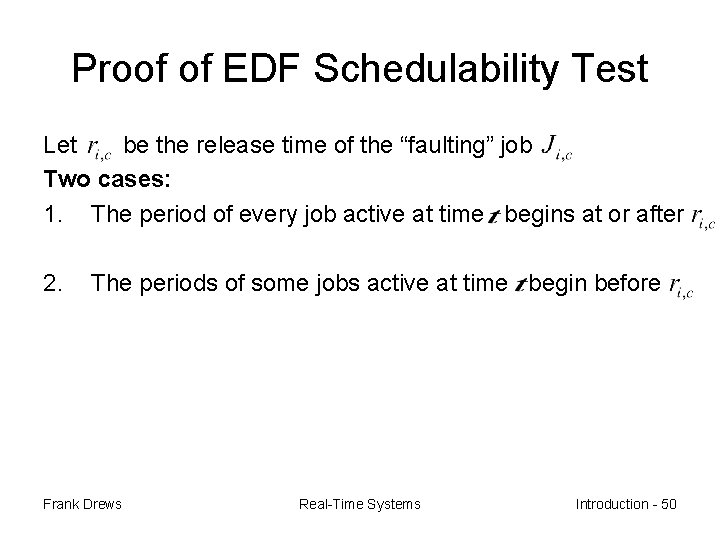 Proof of EDF Schedulability Test

Let $r_{i,c}$ be the release time of the “faulting” job $J_{i,c}$

**Two cases:**

1. The period of every job active at time $t$ begins at or after $r_{i,c}$

2. The periods of some jobs active at time $t$ begin before $r_{i,c}$

Frank Drews

Real-Time Systems

Introduction - 50